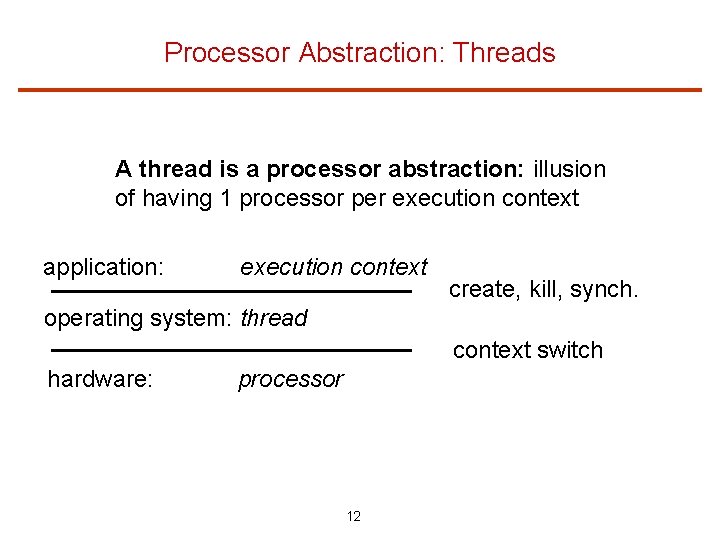 Processor Abstraction: Threads

A thread is a processor abstraction: illusion of having 1 processor per execution context

application: execution context

create, kill, synch.

operating system: thread

context switch

hardware: processor

12